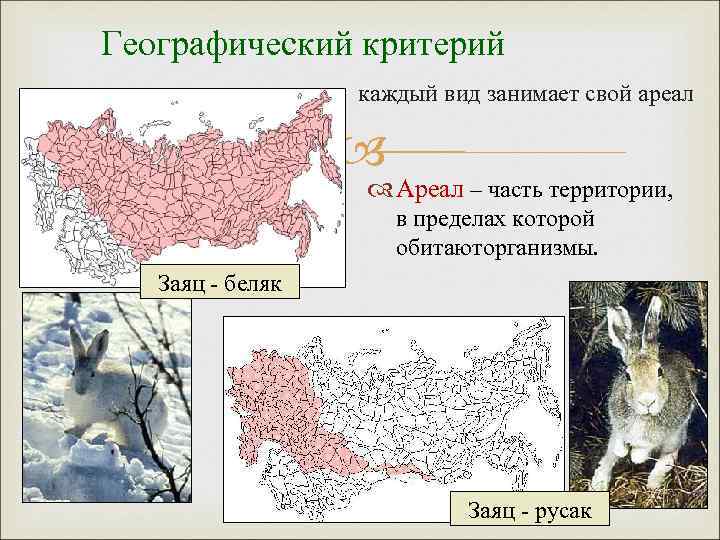 Географический критерий

каждый вид занимает свой ареал

Ареал – часть территории, в пределах которой обитаюторганизмы.

Заяц - беляк

Заяц - русак